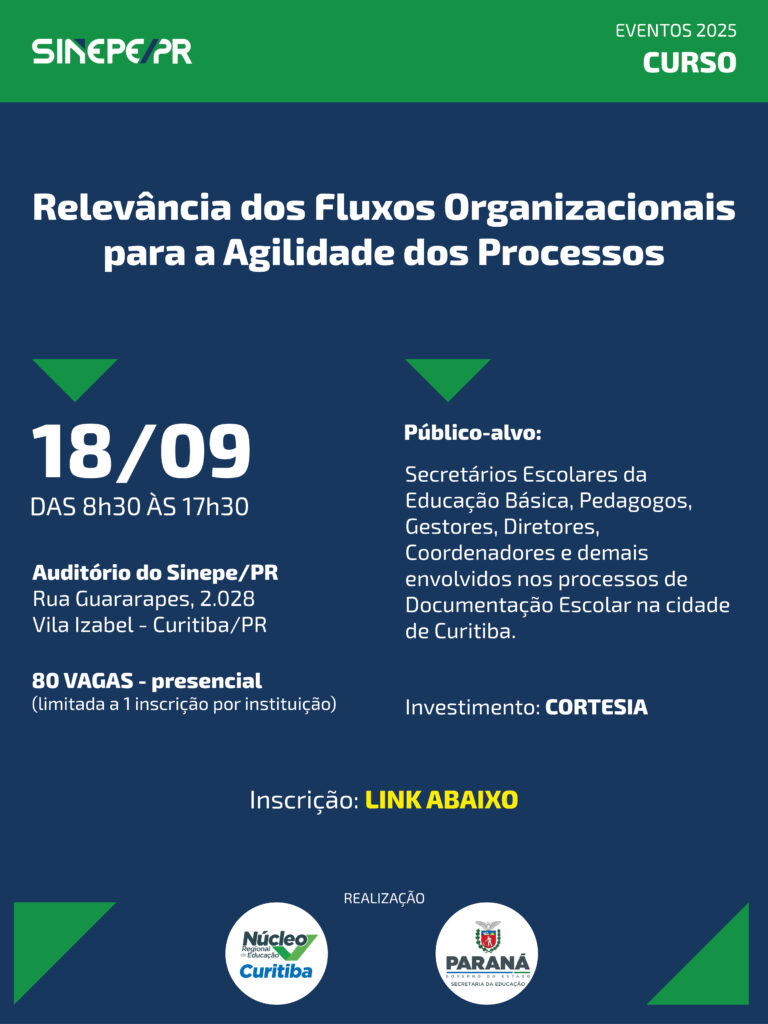 SINEPE/PR

EVENTOS 2025
CURSO

Relevância dos Fluxos Organizacionais para a Agilidade dos Processos

18/09
DAS 8h30 ÀS 17h30

Auditório do Sinepe/PR
Rua Guararapes, 2.028
Vila Izabel - Curitiba/PR

80 VAGAS - presencial
(limitada a 1 inscrição por instituição)

Público-alvo:

Secretários Escolares da Educação Básica, Pedagogos, Gestores, Diretores, Coordenadores e demais envolvidos nos processos de Documentação Escolar na cidade de Curitiba.

Investimento: CORTESIA

Inscrição: LINK ABAIXO

REALIZAÇÃO

Núcleo Regional de Educação Curitiba

PARANÁ
GOVERNO DO ESTADO
SECRETARIA DA EDUCAÇÃO